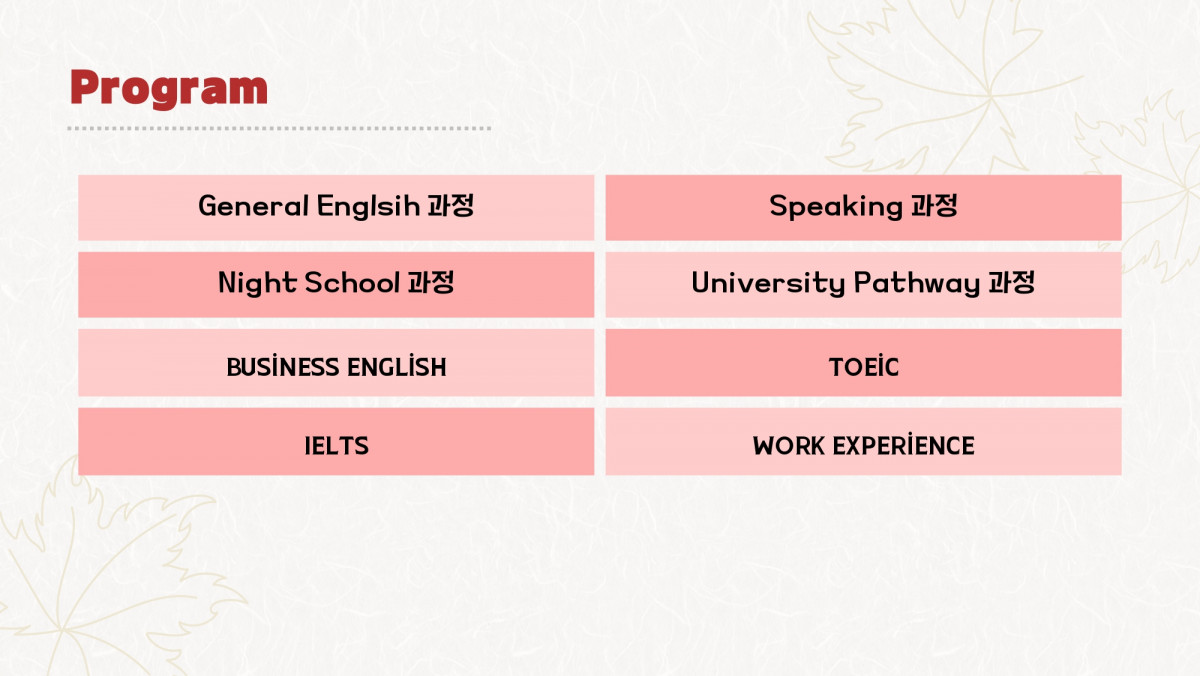 Program

| General Englsih 과정 | Speaking 과정 |
|---|---|
| Night School 과정 | University Pathway 과정 |
| BUSİNESS ENGLİSH | TOEİC |
| IELTS | WORK EXPERİENCE |